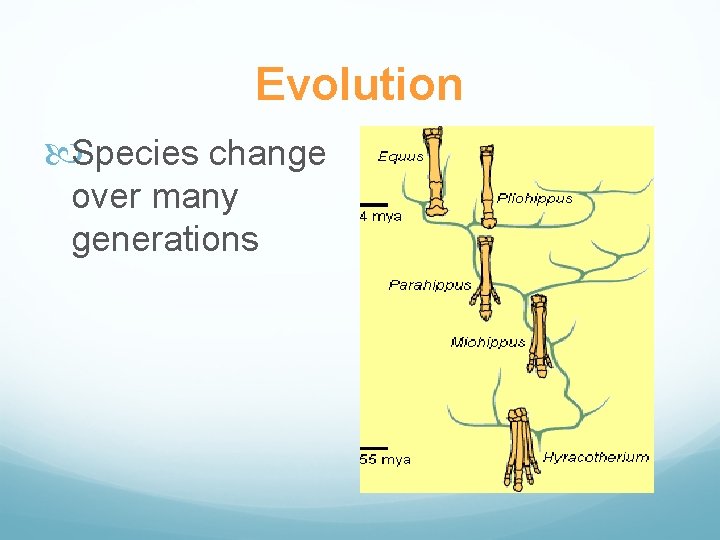 Evolution

Species change over many generations

Equus
Pliohippus
4 mya
Parahippus
Miohippus
55 mya
Hyracotherium